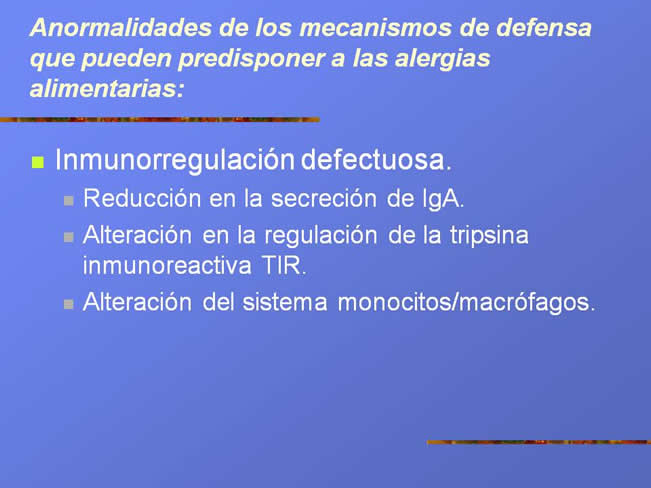 Anormalidades de los mecanismos de defensa que pueden predisponer a las alergias alimentarias:

- Inmunorregulación defectuosa.
  - Reducción en la secreción de IgA.
  - Alteración en la regulación de la tripsina inmunoreactiva TIR.
  - Alteración del sistema monocitos/macrófagos.